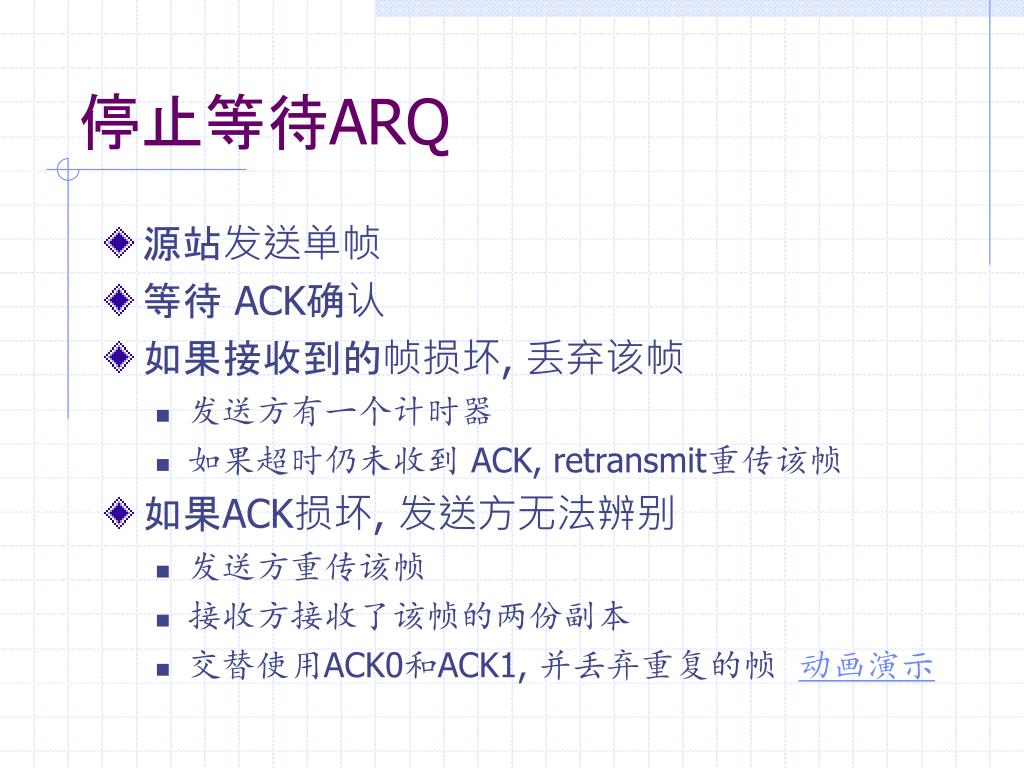 停止等待ARQ

源站发送单帧

等待 ACK确认

如果接收到的帧损坏, 丢弃该帧

发送方有一个计时器

如果超时仍未收到 ACK, retransmit重传该帧

如果ACK损坏, 发送方无法辨别

发送方重传该帧

接收方接收了该帧的两份副本

交替使用ACK0和ACK1, 并丢弃重复的帧 动画演示